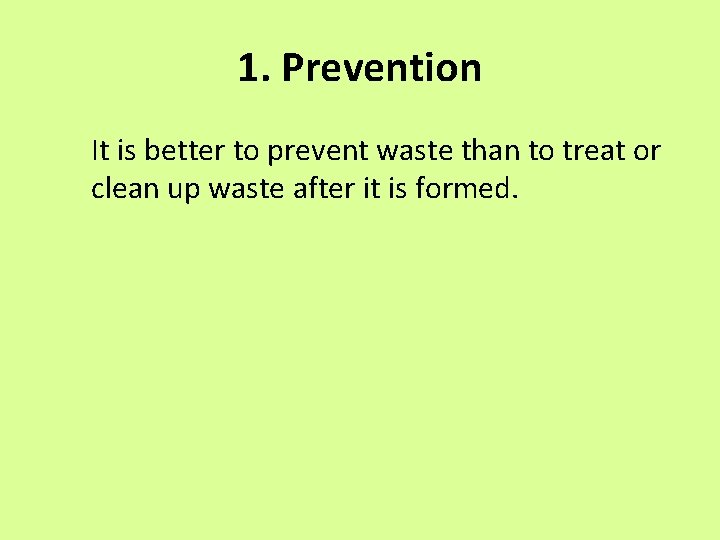 1. Prevention

It is better to prevent waste than to treat or clean up waste after it is formed.